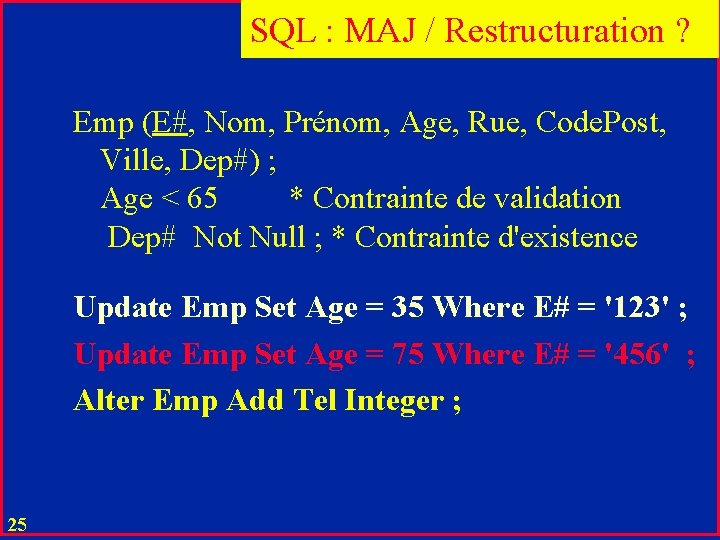 SQL : MAJ / Restructuration ?

Emp (E#, Nom, Prénom, Age, Rue, CodePost, Ville, Dep#) ;
Age < 65 * Contrainte de validation
Dep# Not Null ; * Contrainte d'existence

Update Emp Set Age = 35 Where E# = '123' ;

Update Emp Set Age = 75 Where E# = '456' ;

Alter Emp Add Tel Integer ;

25